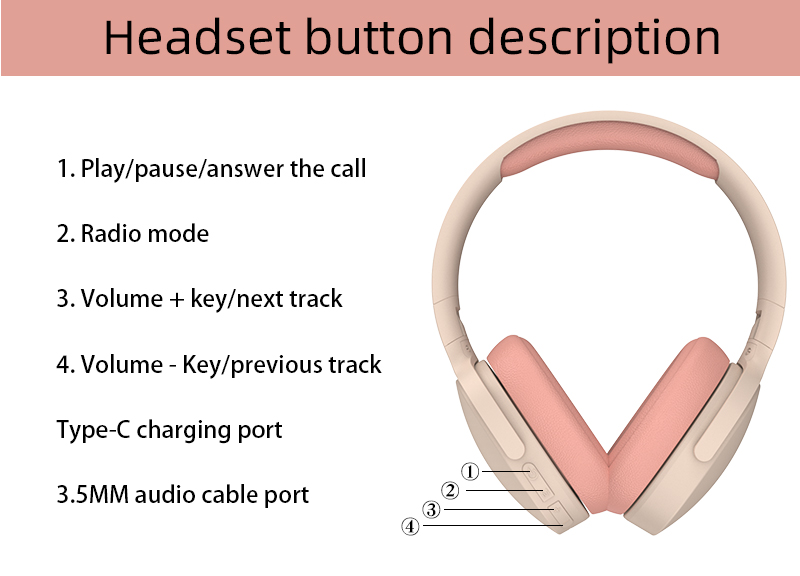 Headset button description

1. Play/pause/answer the call

2. Radio mode

3. Volume + key/next track

4. Volume - Key/previous track

Type-C charging port

3.5MM audio cable port

①
②
③
④